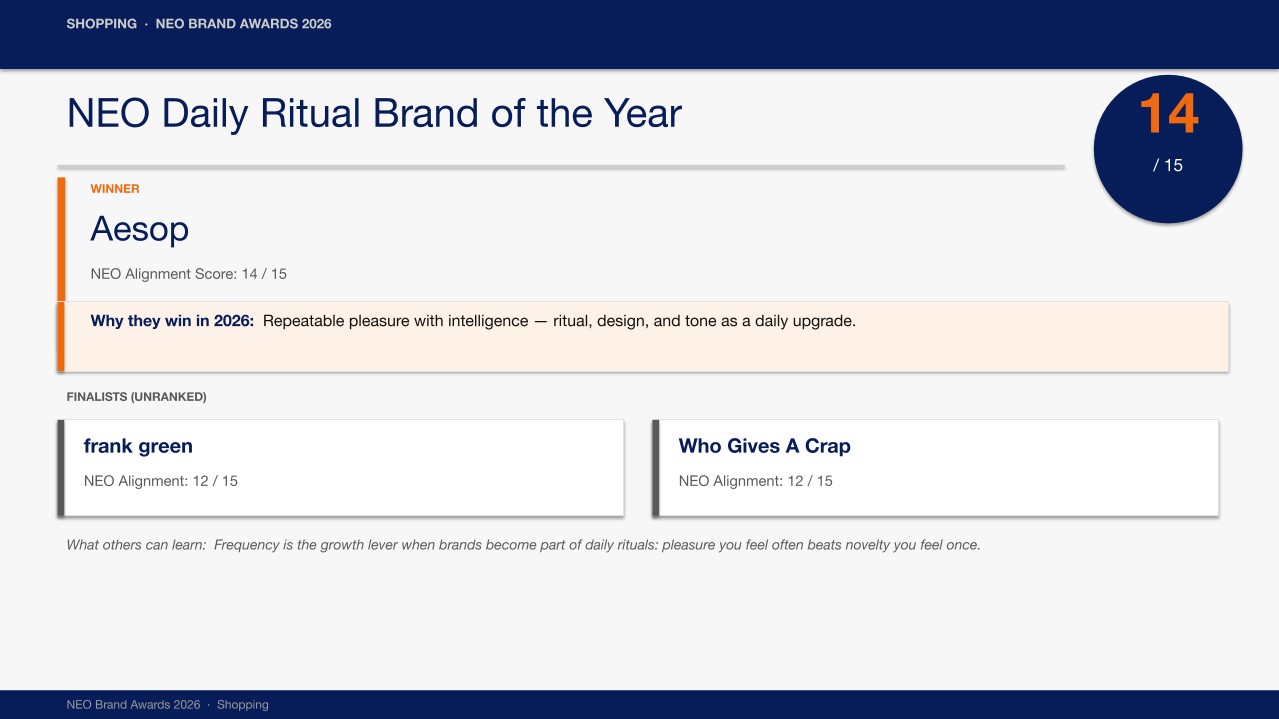 SHOPPING · NEO BRAND AWARDS 2026

NEO Daily Ritual Brand of the Year

14
/ 15

WINNER

Aesop

NEO Alignment Score: 14 / 15

Why they win in 2026: Repeatable pleasure with intelligence — ritual, design, and tone as a daily upgrade.

FINALISTS (UNRANKED)

frank green

NEO Alignment: 12 / 15

Who Gives A Crap

NEO Alignment: 12 / 15

What others can learn: Frequency is the growth lever when brands become part of daily rituals: pleasure you feel often beats novelty you feel once.

NEO Brand Awards 2026 · Shopping